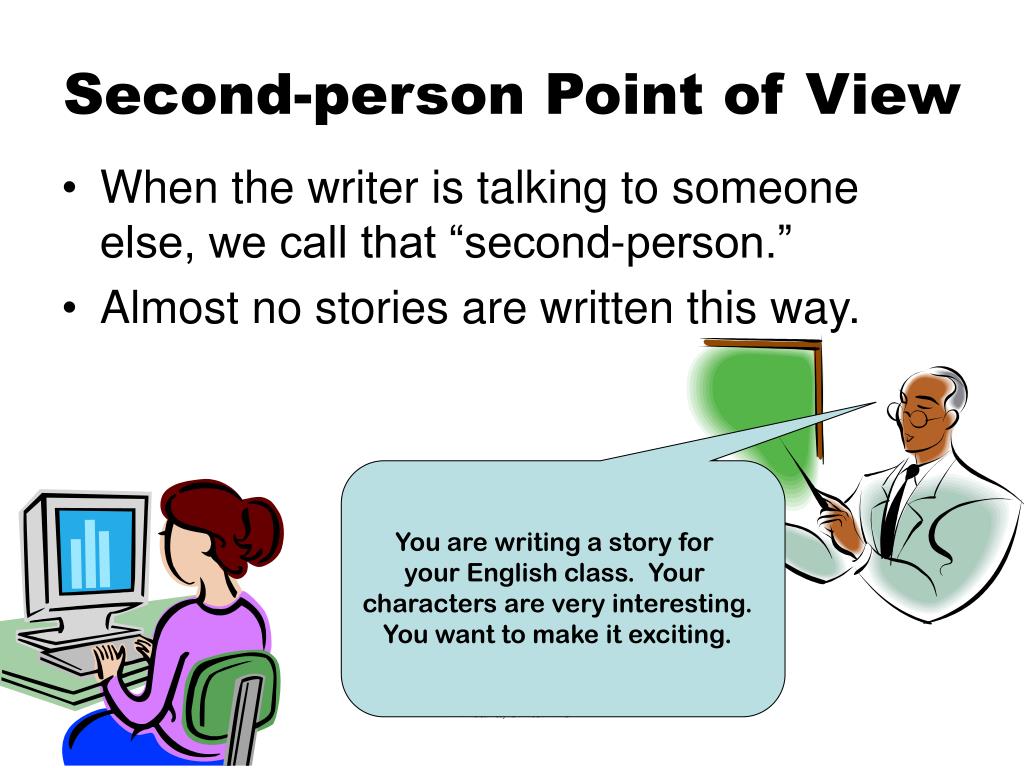 Second-person Point of View

• When the writer is talking to someone else, we call that “second-person.”
• Almost no stories are written this way.

You are writing a story for your English class. Your characters are very interesting. You want to make it exciting.